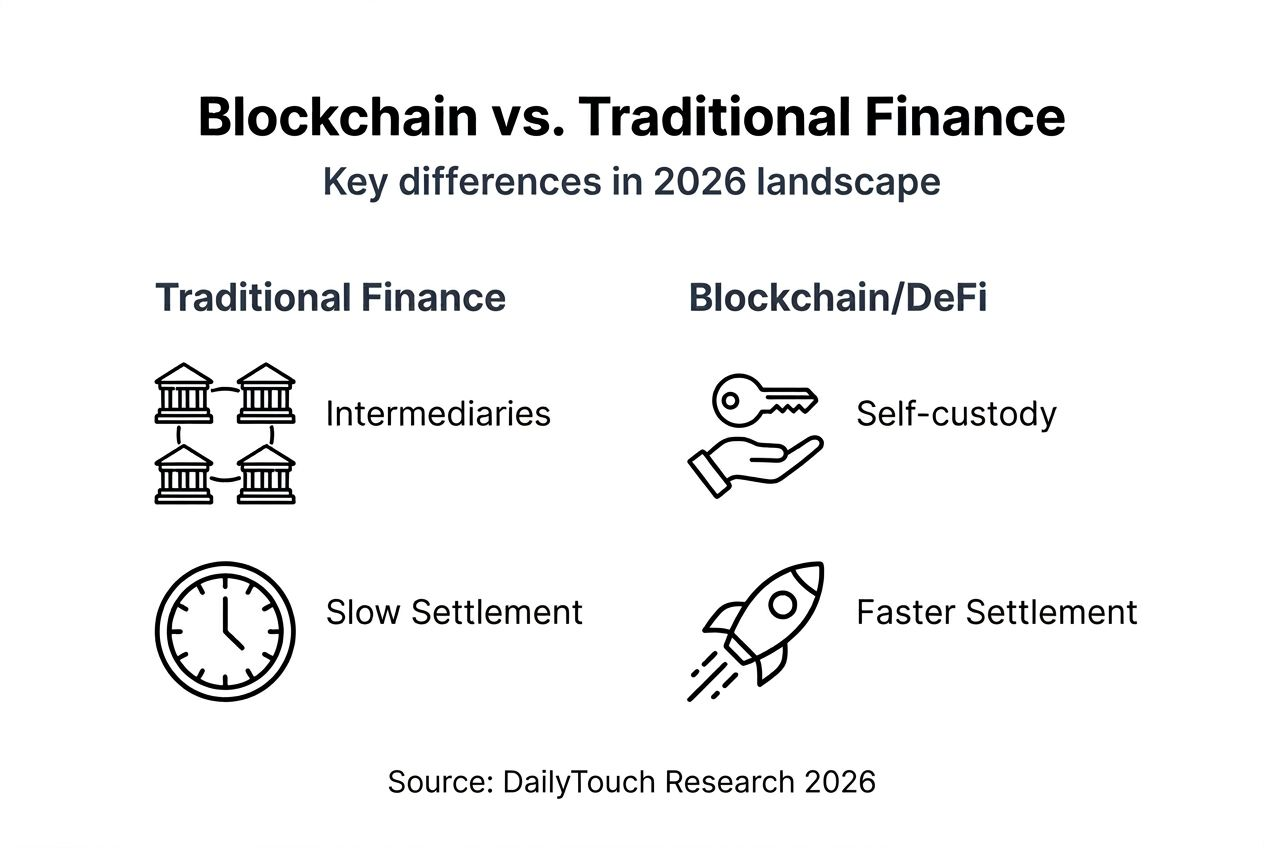 Blockchain vs. Traditional Finance

Key differences in 2026 landscape

Traditional Finance

Intermediaries

Slow Settlement

Blockchain/DeFi

Self-custody

Faster Settlement

Source: DailyTouch Research 2026